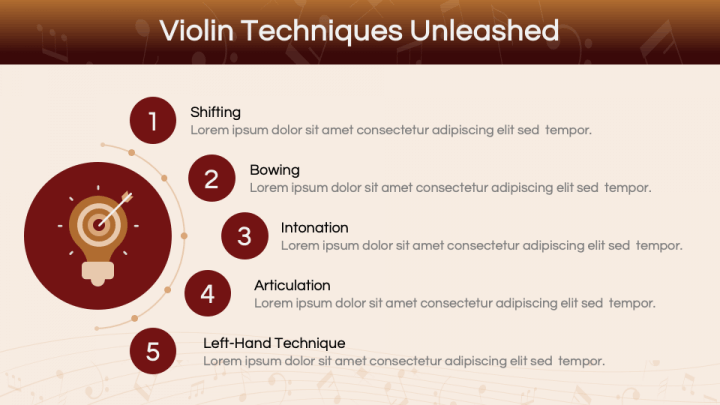 Violin Techniques Unleashed

1
Shifting
Lorem ipsum dolor sit amet consectetur adipiscing elit sed tempor.

2
Bowing
Lorem ipsum dolor sit amet consectetur adipiscing elit sed tempor.

3
Intonation
Lorem ipsum dolor sit amet consectetur adipiscing elit sed tempor.

4
Articulation
Lorem ipsum dolor sit amet consectetur adipiscing elit sed tempor.

5
Left-Hand Technique
Lorem ipsum dolor sit amet consectetur adipiscing elit sed tempor.